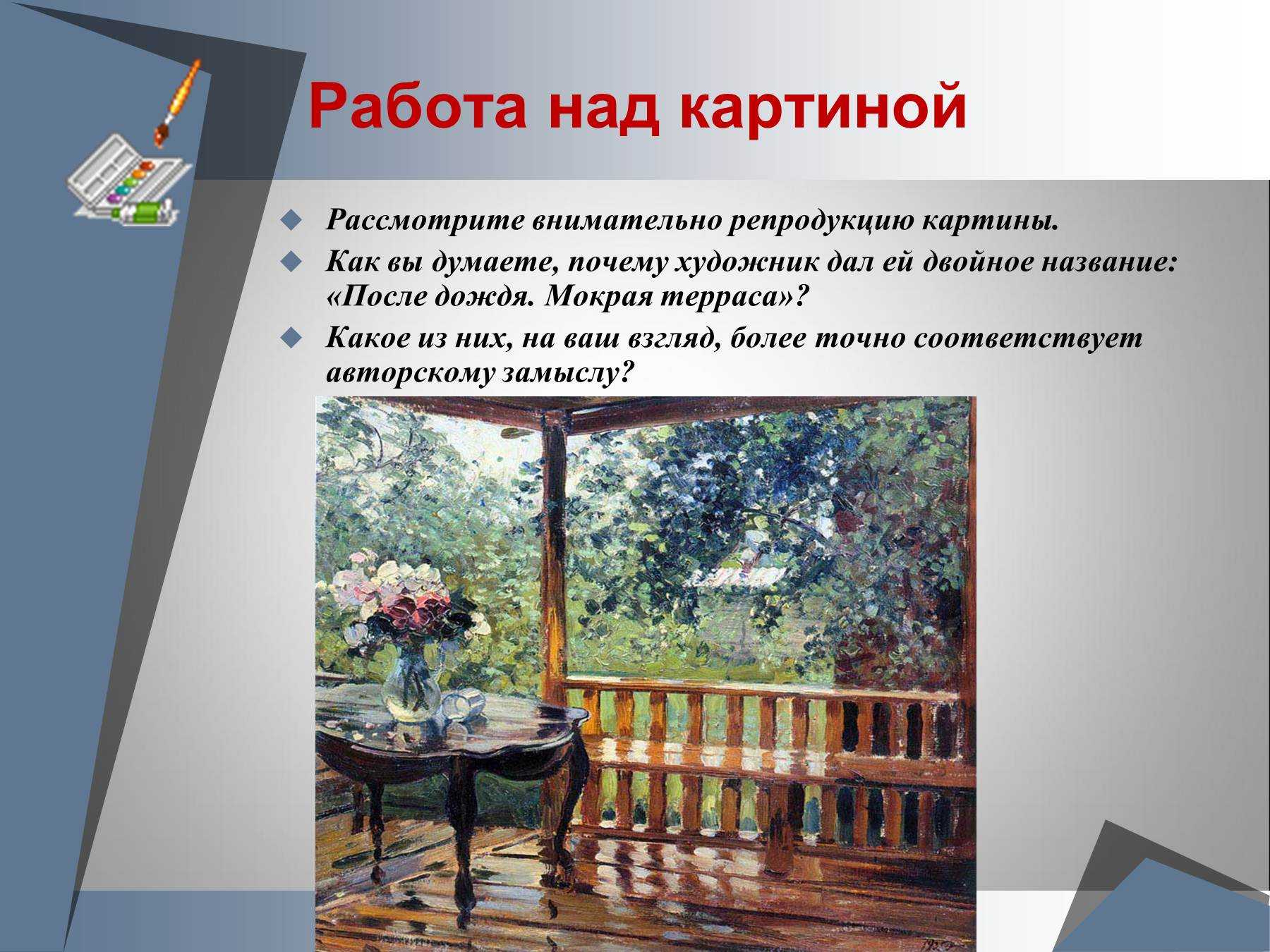 Работа над картиной

Рассмотрите внимательно репродукцию картины.

Как вы думаете, почему художник дал ей двойное название: «После дождя. Мокрая терраса»?

Какое из них, на ваш взгляд, более точно соответствует авторскому замыслу?